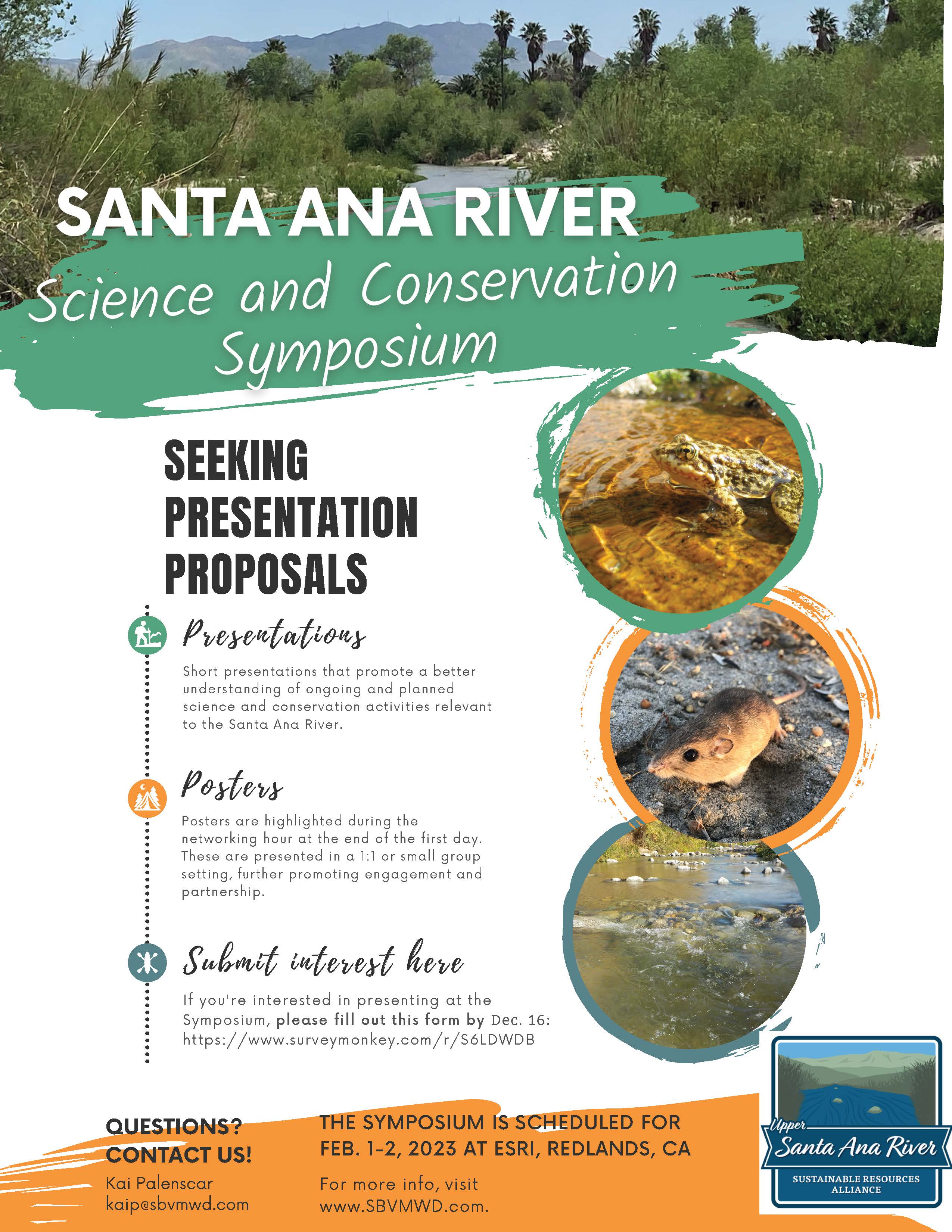 SANTA ANA RIVER
Science and Conservation Symposium

SEEKING PRESENTATION PROPOSALS

Presentations

Short presentations that promote a better understanding of ongoing and planned science and conservation activities relevant to the Santa Ana River.

Posters

Posters are highlighted during the networking hour at the end of the first day. These are presented in a 1:1 or small group setting, further promoting engagement and partnership.

Submit interest here

If you're interested in presenting at the Symposium, please fill out this form by Dec. 16: https://www.surveymonkey.com/r/S6LDWDB

QUESTIONS? CONTACT US!
Kai Palenscar
kaip@sbvmwd.com

THE SYMPOSIUM IS SCHEDULED FOR FEB. 1-2, 2023 AT ESRI, REDLANDS, CA

For more info, visit www.SBVMWD.com.

Upper Santa Ana River
SUSTAINABLE RESOURCES ALLIANCE